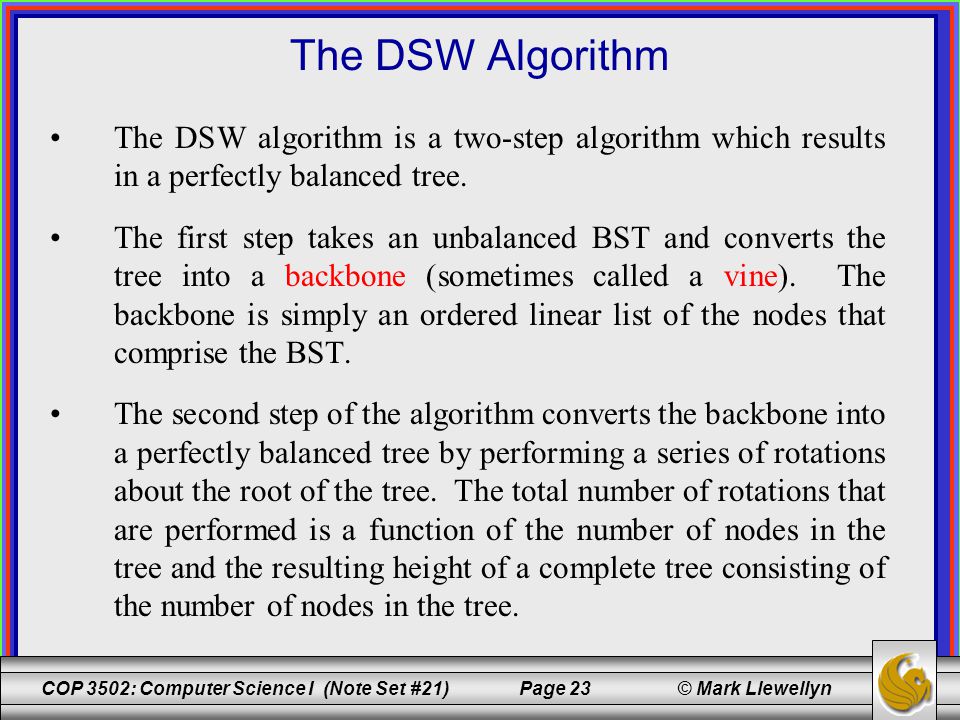 The DSW Algorithm

• The DSW algorithm is a two-step algorithm which results in a perfectly balanced tree.

• The first step takes an unbalanced BST and converts the tree into a backbone (sometimes called a vine). The backbone is simply an ordered linear list of the nodes that comprise the BST.

• The second step of the algorithm converts the backbone into a perfectly balanced tree by performing a series of rotations about the root of the tree. The total number of rotations that are performed is a function of the number of nodes in the tree and the resulting height of a complete tree consisting of the number of nodes in the tree.

COP 3502: Computer Science I (Note Set #21) Page 23 © Mark Llewellyn